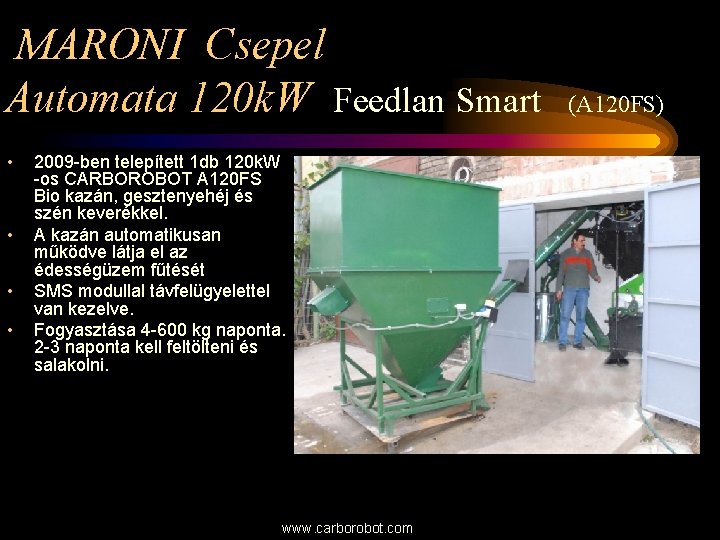 MARONI Csepel

Automata 120kW Feedlan Smart (A120FS)

• 2009-ben telepített 1db 120kW -os CARBOROBOT A120FS Bio kazán, gesztenyehéj és szén keverékkel.
• A kazán automatikusan működve látja el az édességüzem fűtését
• SMS modullal távfelügyelettel van kezelve.
• Fogyasztása 4-600 kg naponta. 2-3 naponta kell feltölteni és salakolni.

www.carborobot.com